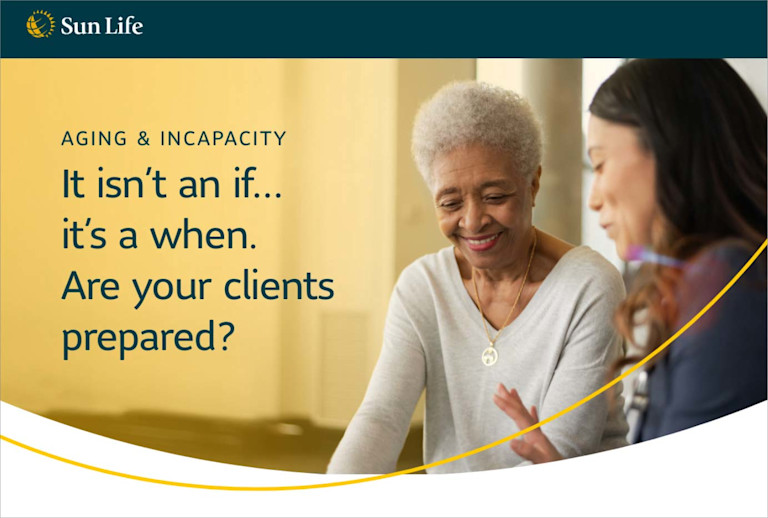 Sun Life

AGING & INCAPACITY

It isn't an if… it's a when. Are your clients prepared?